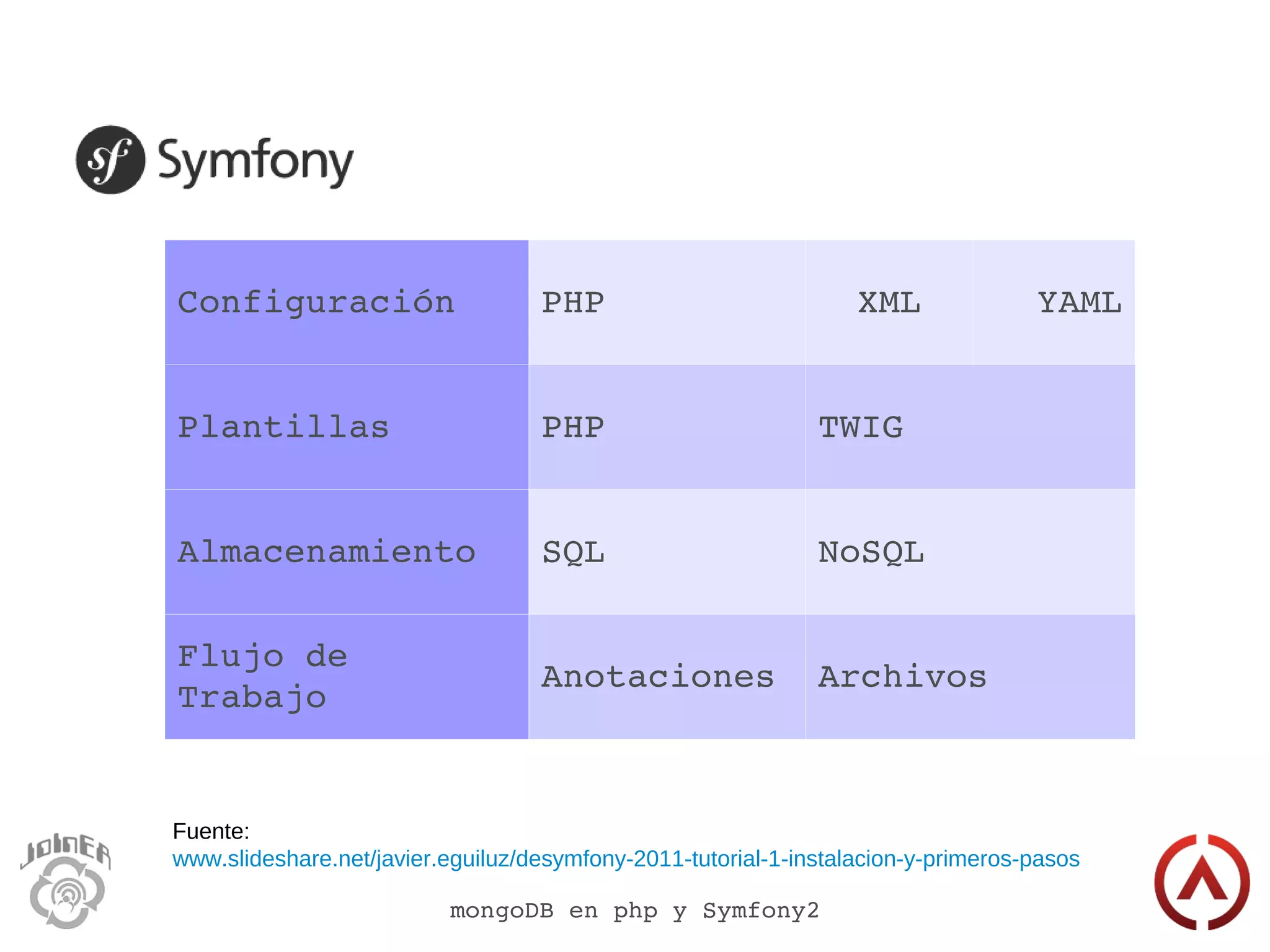 sf Symfony

| Configuración | PHP | XML | YAML |
|---|---|---|---|
| Plantillas | PHP | TWIG | |
| Almacenamiento | SQL | NoSQL | |
| Flujo de Trabajo | Anotaciones | Archivos | |

JOINEA

Fuente:
www.slideshare.net/javier.eguiluz/desymfony-2011-tutorial-1-instalacion-y-primeros-pasos

mongoDB en php y Symfony2